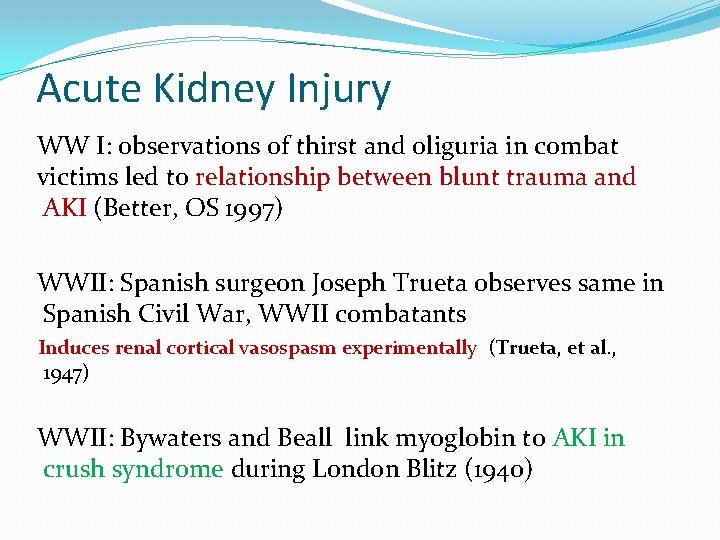 Acute Kidney Injury

WW I: observations of thirst and oliguria in combat victims led to relationship between blunt trauma and AKI (Better, OS 1997)

WWII: Spanish surgeon Joseph Trueta observes same in Spanish Civil War, WWII combatants
Induces renal cortical vasospasm experimentally (Trueta, et al., 1947)

WWII: Bywaters and Beall link myoglobin to AKI in crush syndrome during London Blitz (1940)